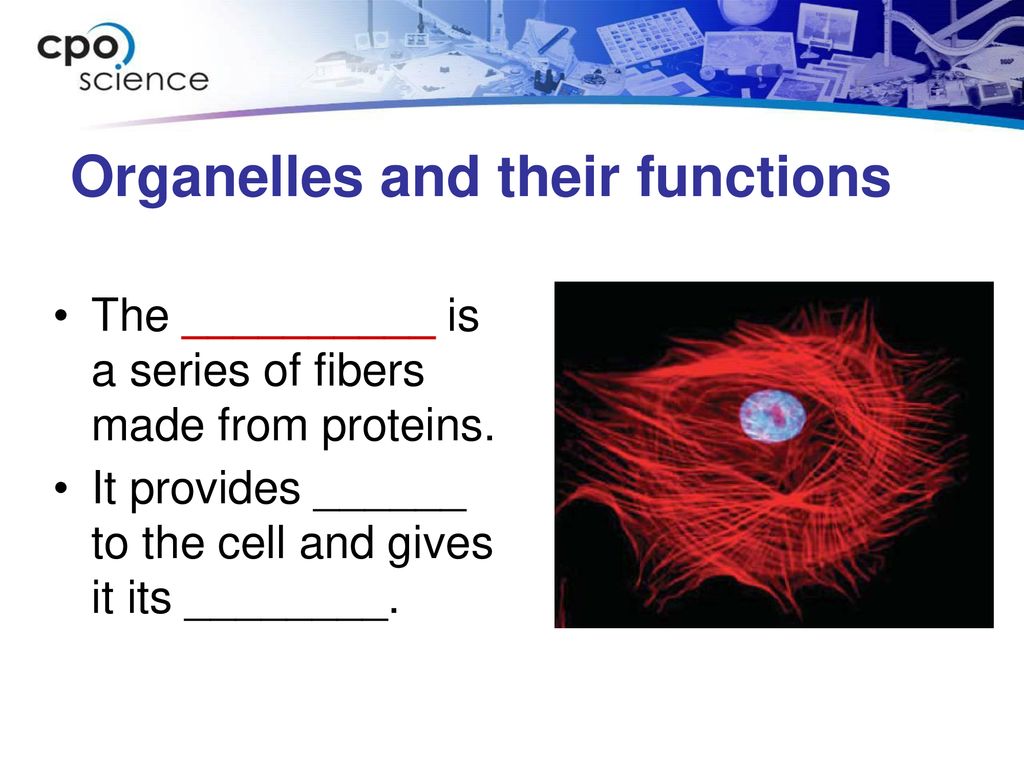 cpo science

Organelles and their functions

• The __________ is a series of fibers made from proteins.
• It provides ______ to the cell and gives it its ________.